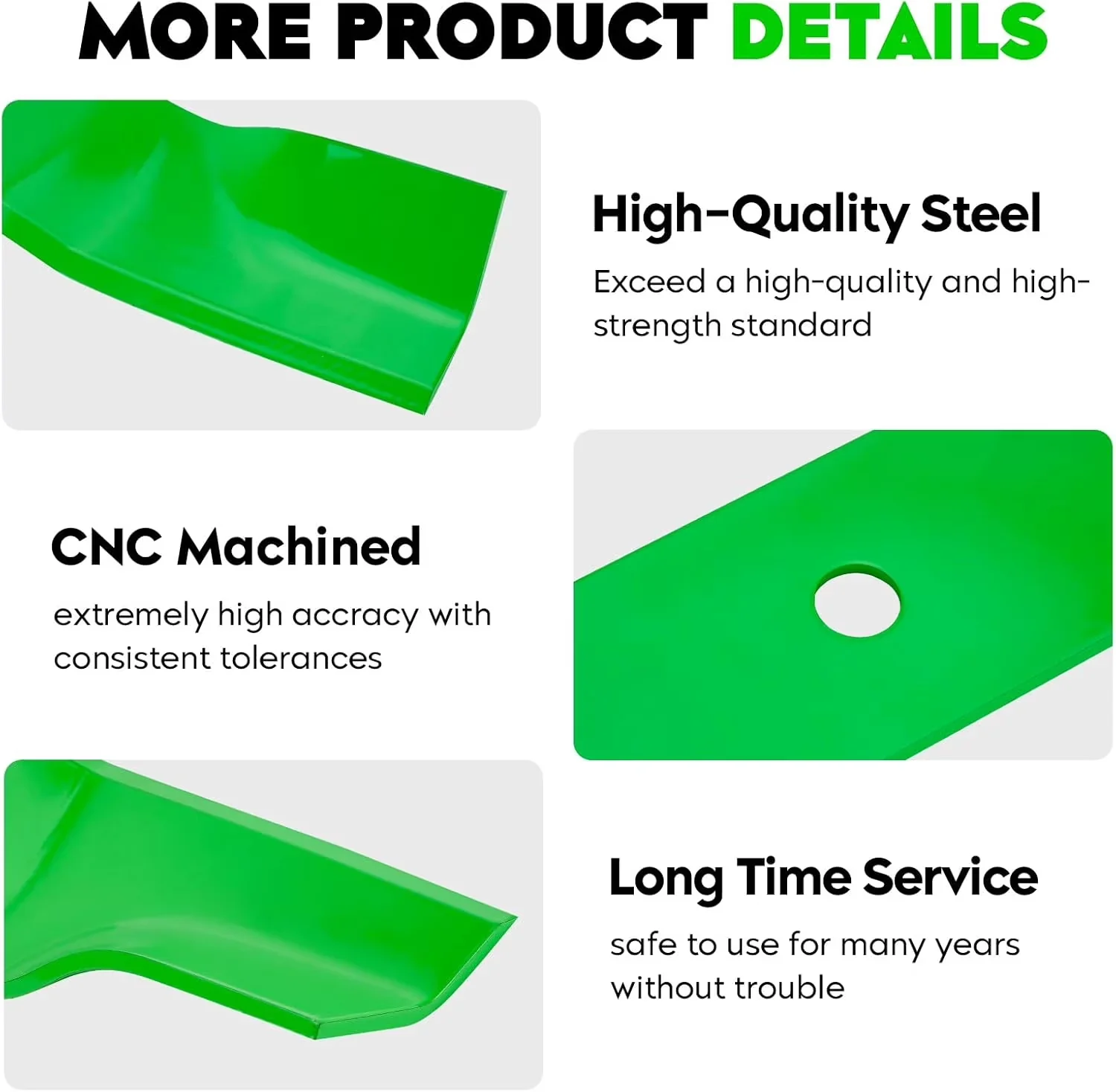 MORE PRODUCT DETAILS

High-Quality Steel

Exceed a high-quality and high-strength standard

CNC Machined

extremely high accracy with consistent tolerances

Long Time Service

safe to use for many years without trouble